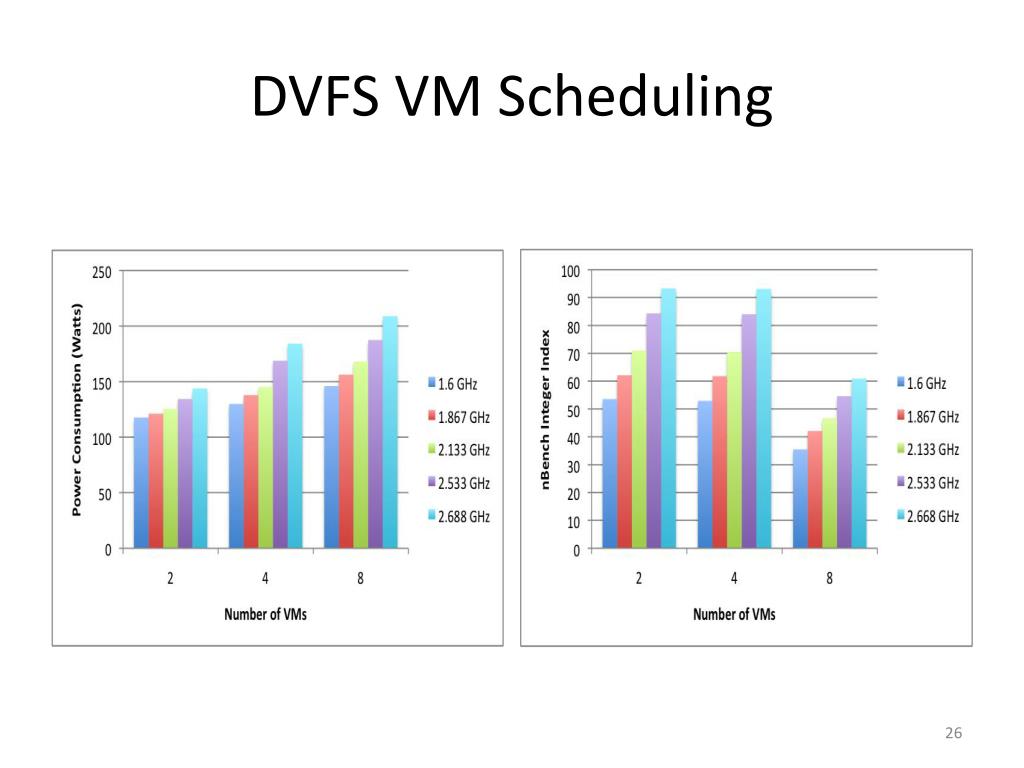 DVFS VM Scheduling

Power Consumption (Watts)

250
200
150
100
50
0

2
4
8

Number of VMs

1.6 GHz
1.867 GHz
2.133 GHz
2.533 GHz
2.688 GHz

nBench Integer Index

100
90
80
70
60
50
40
30
20
10
0

2
4
8

Number of VMs

1.6 GHz
1.867 GHz
2.133 GHz
2.533 GHz
2.668 GHz

26